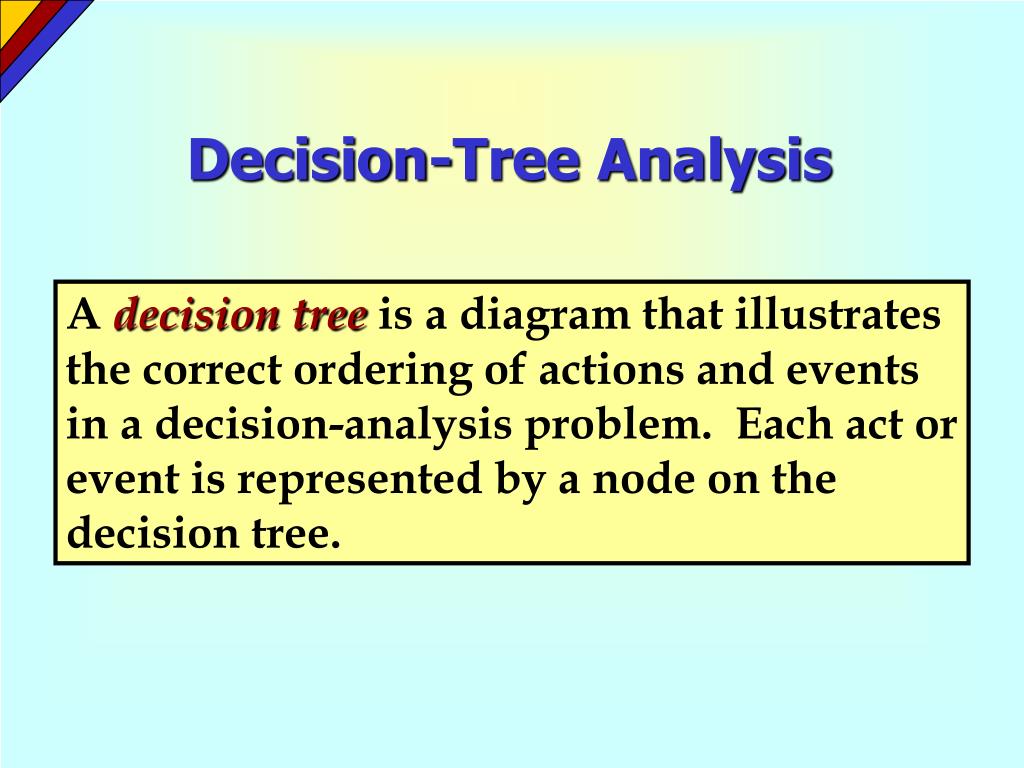 Decision-Tree Analysis

A decision tree is a diagram that illustrates the correct ordering of actions and events in a decision-analysis problem. Each act or event is represented by a node on the decision tree.